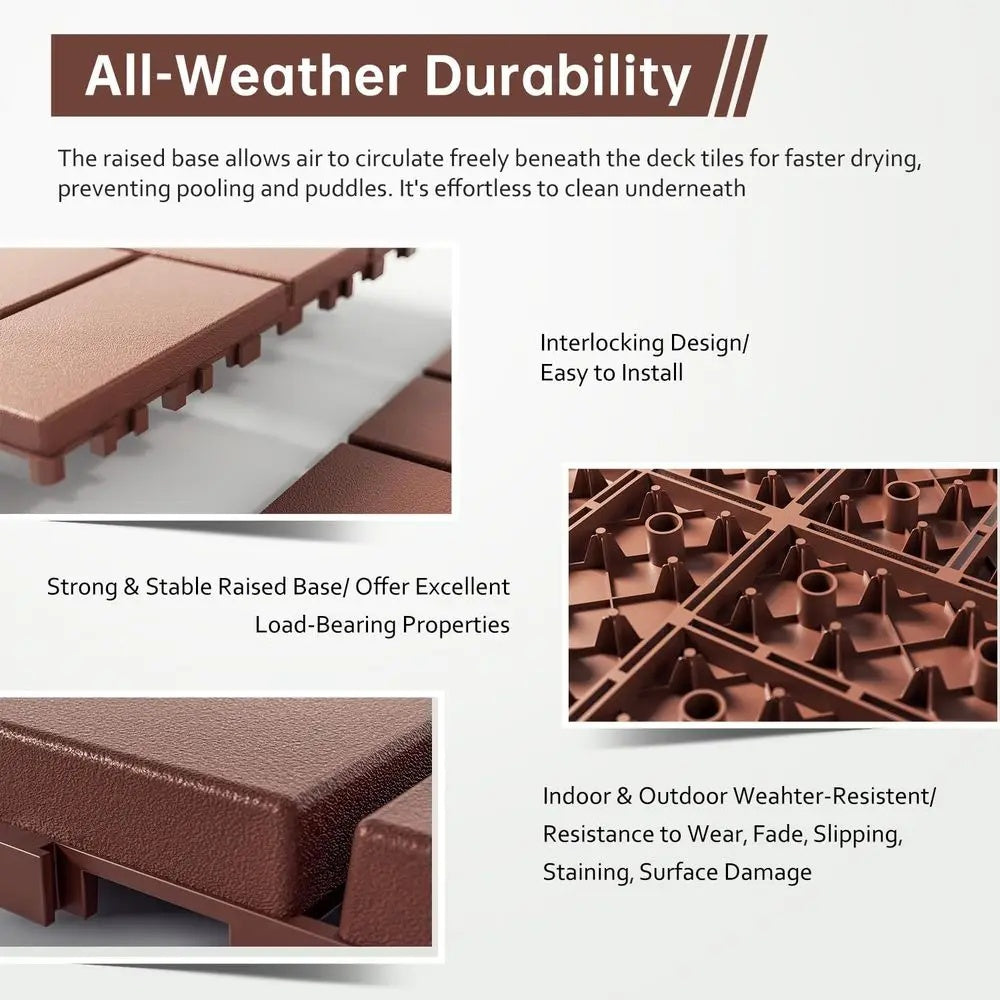 All-Weather Durability

The raised base allows air to circulate freely beneath the deck tiles for faster drying, preventing pooling and puddles. It's effortless to clean underneath

Interlocking Design/
Easy to Install

Strong & Stable Raised Base/ Offer Excellent
Load-Bearing Properties

Indoor & Outdoor Weahter-Resistent/
Resistance to Wear, Fade, Slipping,
Staining, Surface Damage